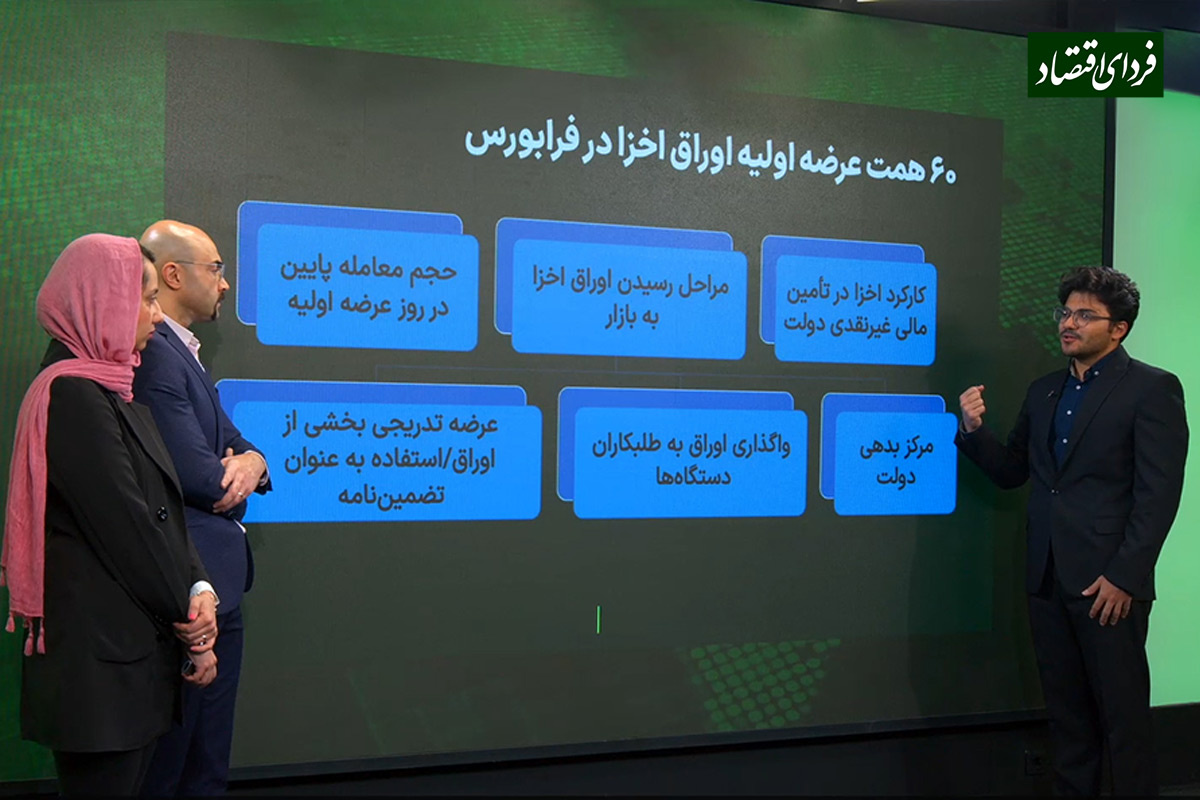 فردای اقتصاد

۶۰ همت عرضه اولیه اوراق اخزا در فرابورس

کارکرد اخزا در تأمین مالی غیرنقدی دولت

مراحل رسیدن اوراق اخزا به بازار

حجم معامله پایین در روز عرضه اولیه

مرکز بدهی دولت

واگذاری اوراق به طلبکاران دستگاه‌ها

عرضه تدریجی بخشی از اوراق/استفاده به عنوان تضمین‌نامه